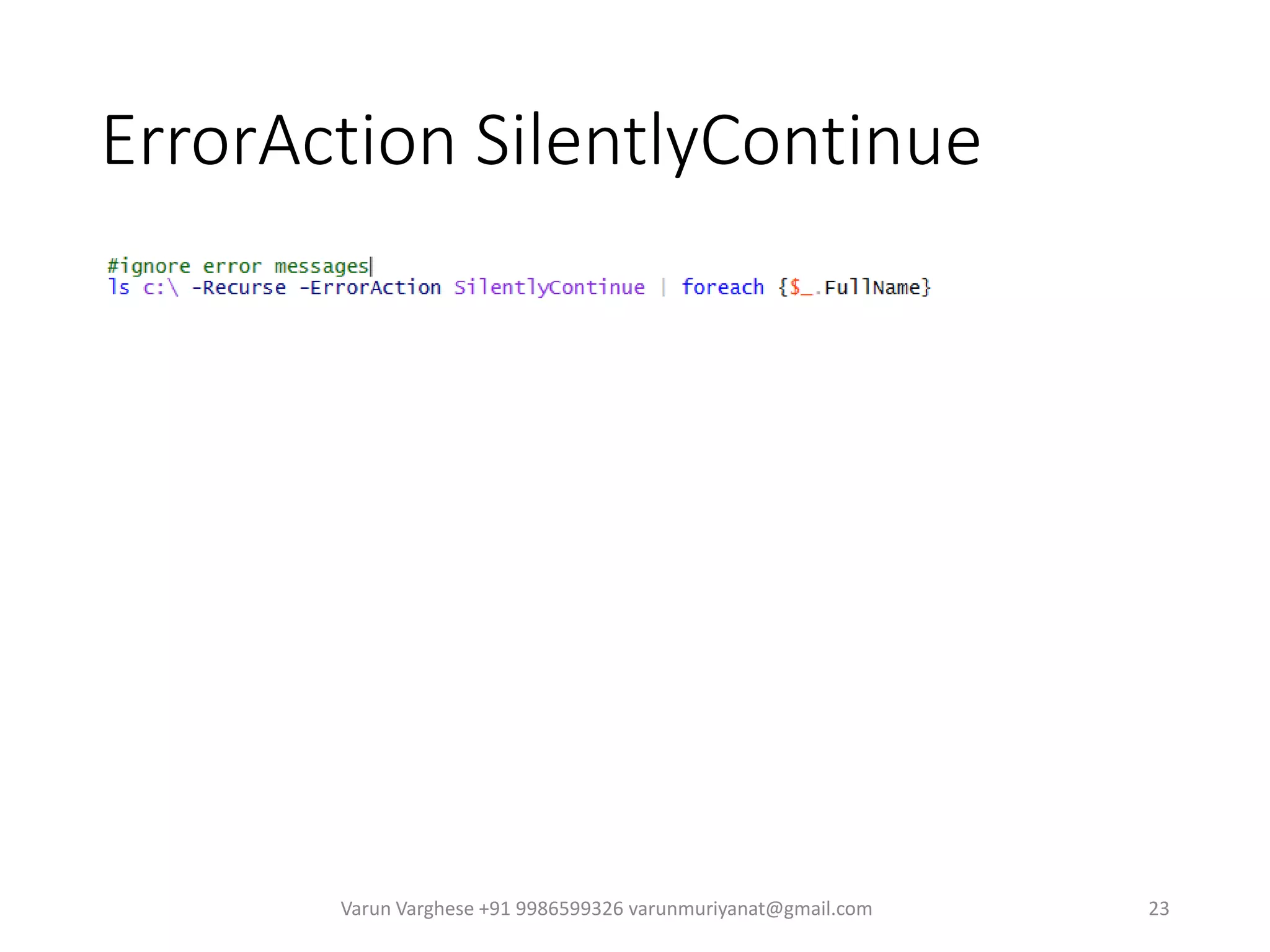 ErrorAction SilentlyContinue

#ignore error messages
ls c:\ -Recurse -ErrorAction SilentlyContinue | foreach {$_.FullName}

Varun Varghese +91 9986599326 varunmuriyanat@gmail.com

23